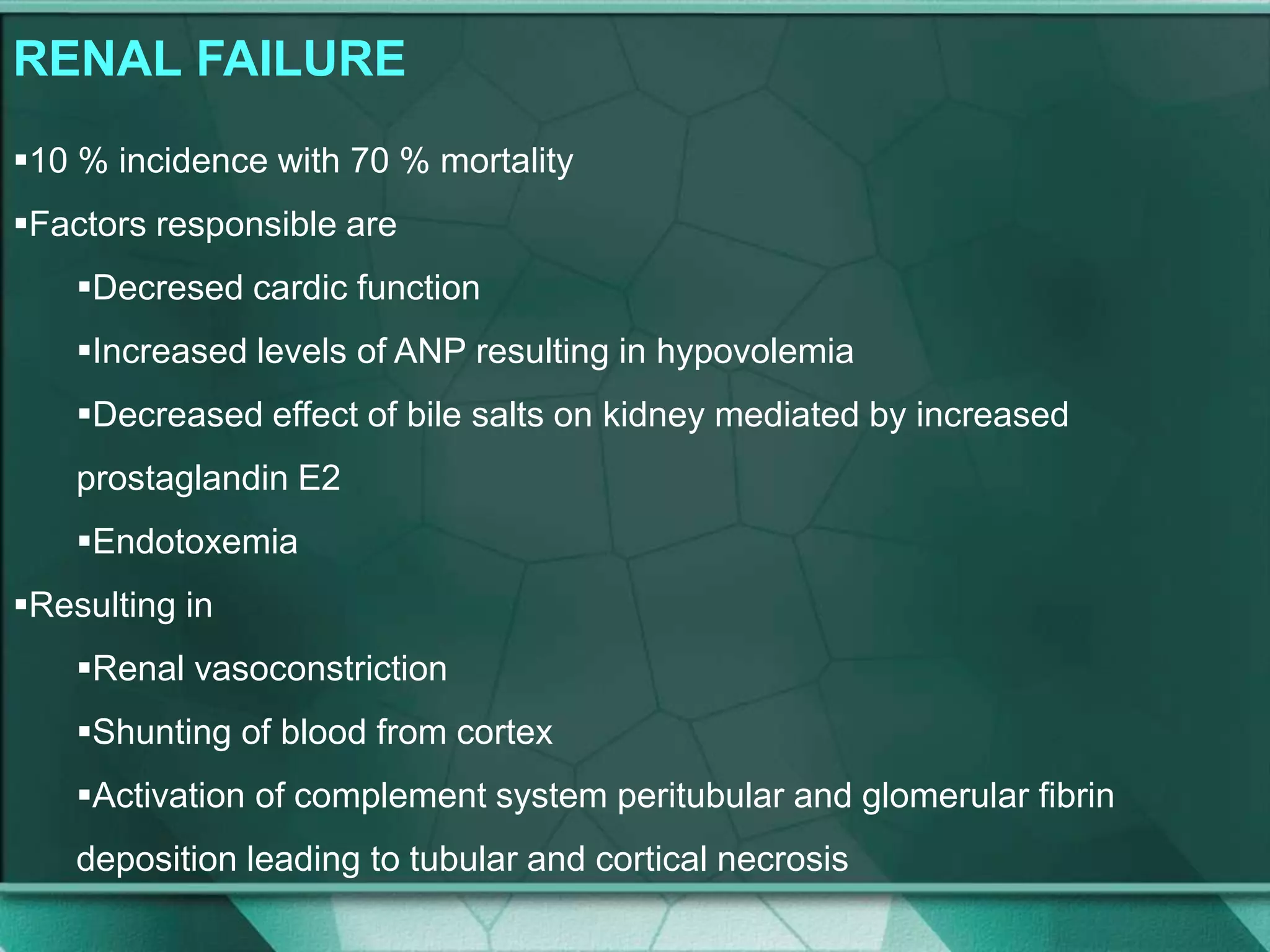 RENAL FAILURE

▪10 % incidence with 70 % mortality

▪Factors responsible are

▪Decresed cardic function

▪Increased levels of ANP resulting in hypovolemia

▪Decreased effect of bile salts on kidney mediated by increased prostaglandin E2

▪Endotoxemia

▪Resulting in

▪Renal vasoconstriction

▪Shunting of blood from cortex

▪Activation of complement system peritubular and glomerular fibrin deposition leading to tubular and cortical necrosis